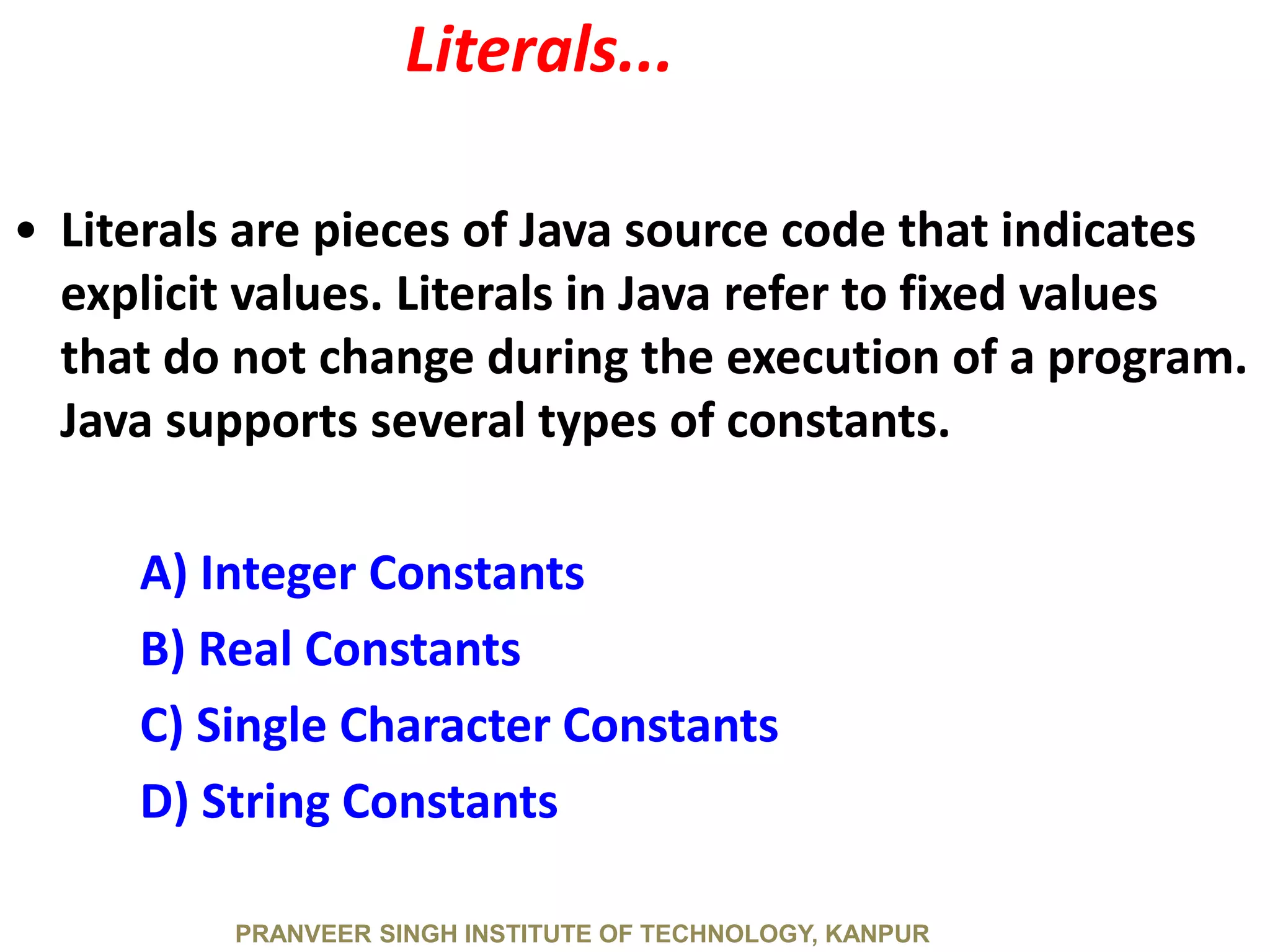 Literals...

• Literals are pieces of Java source code that indicates explicit values. Literals in Java refer to fixed values that do not change during the execution of a program. Java supports several types of constants.

A) Integer Constants
B) Real Constants
C) Single Character Constants
D) String Constants

PRANVEER SINGH INSTITUTE OF TECHNOLOGY, KANPUR